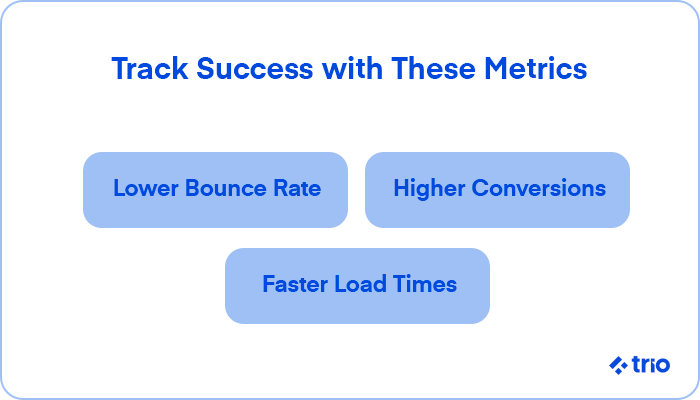 Track Success with These Metrics

Lower Bounce Rate

Higher Conversions

Faster Load Times

trio